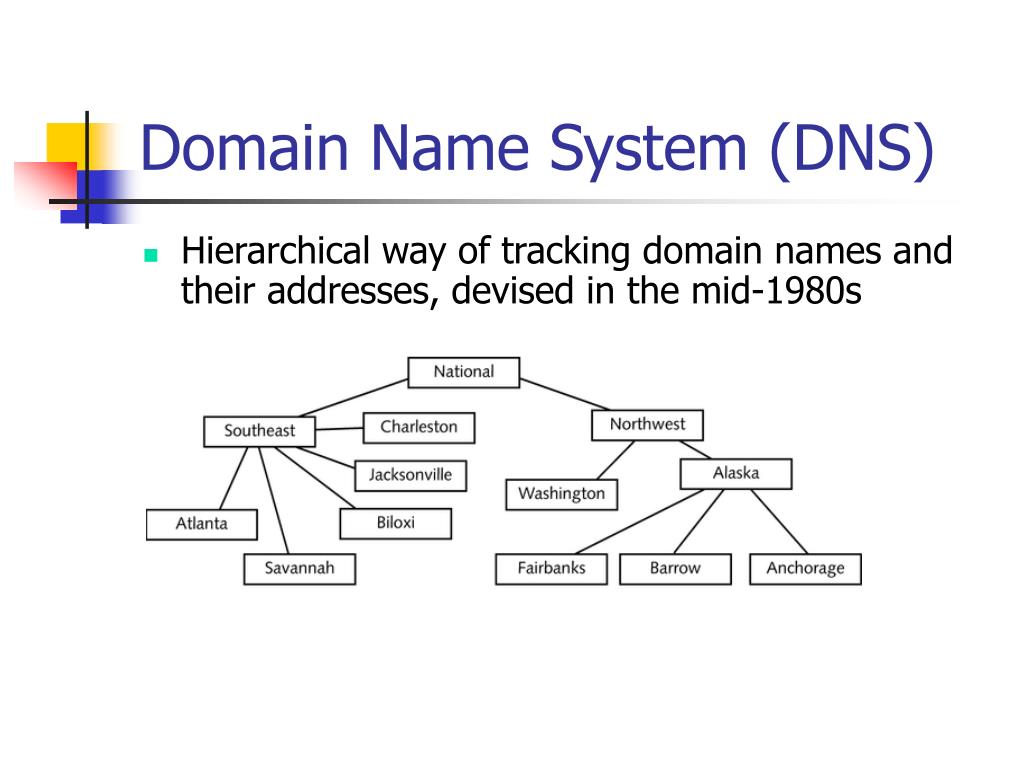 Domain Name System (DNS)

Hierarchical way of tracking domain names and their addresses, devised in the mid-1980s

National

Southeast

Charleston

Northwest

Jacksonville

Alaska

Washington

Atlanta

Biloxi

Savannah

Fairbanks

Barrow

Anchorage